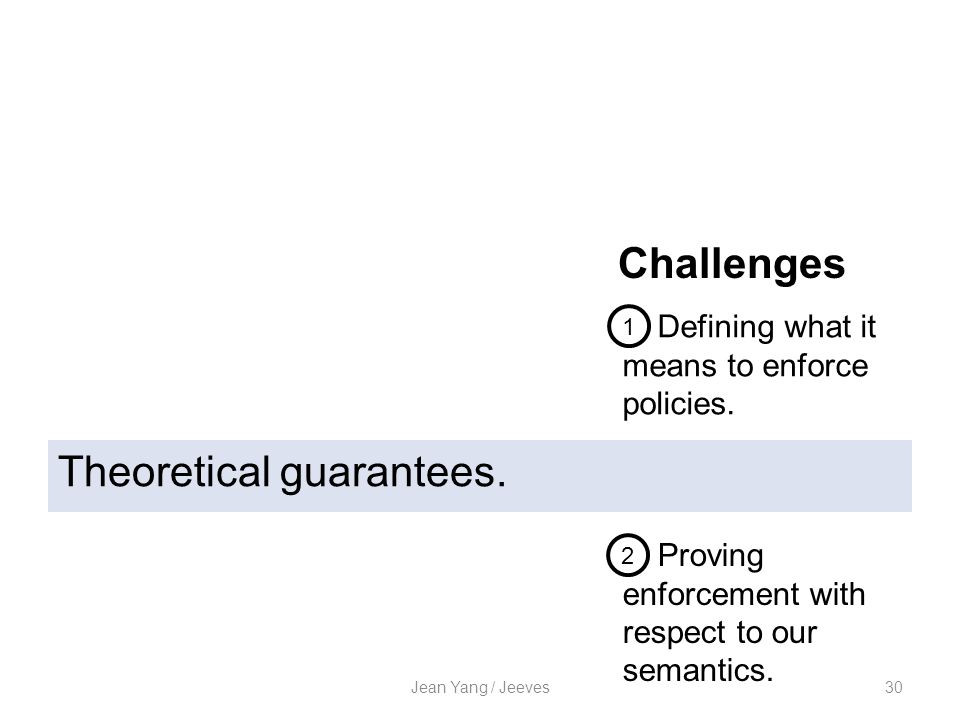 Challenges

1 Defining what it means to enforce policies.

Theoretical guarantees.

2 Proving enforcement with respect to our semantics.

Jean Yang / Jeeves

30